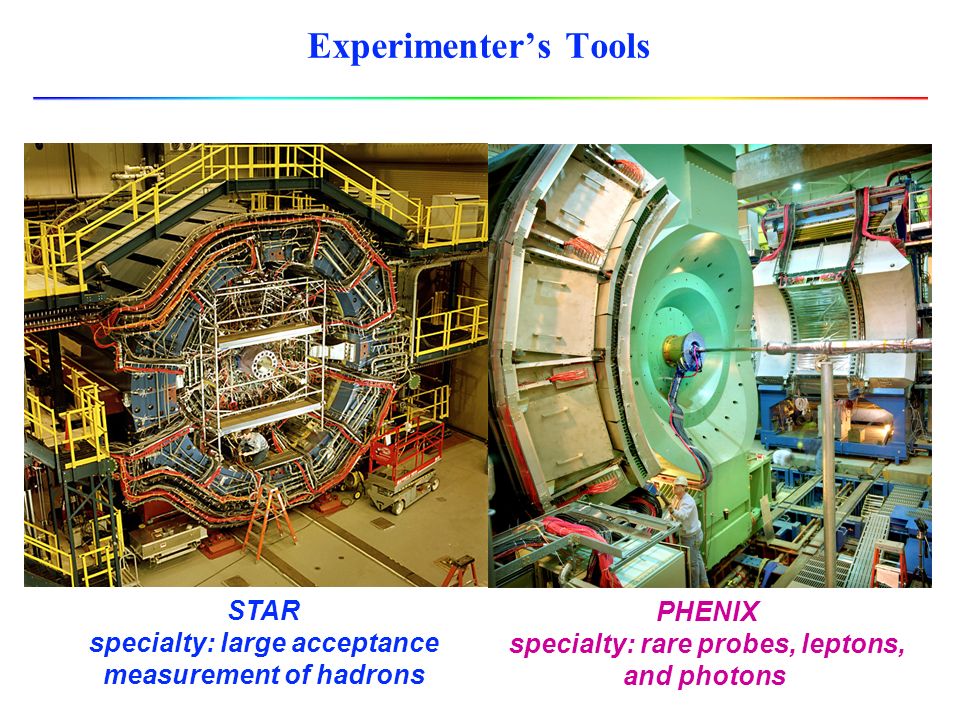 Experimenter's Tools

STAR
specialty: large acceptance measurement of hadrons

PHENIX
specialty: rare probes, leptons, and photons